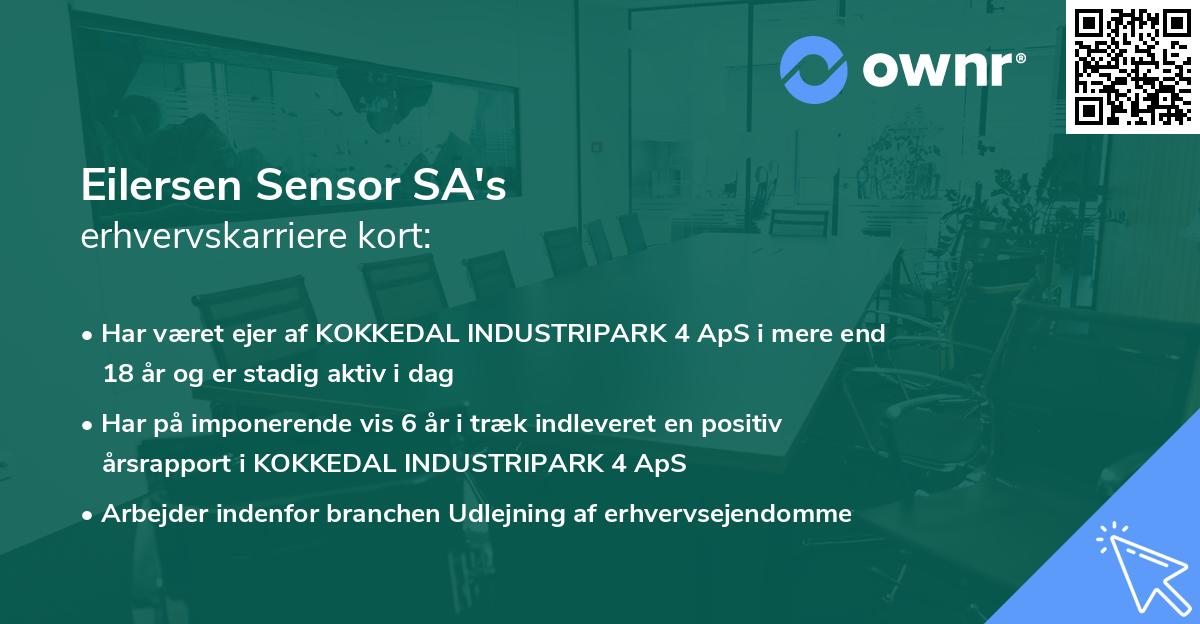 ownr®

Eilersen Sensor SA's
erhvervskarriere kort:

• Har været ejer af KOKKEDAL INDUSTRIPARK 4 ApS i mere end 18 år og er stadig aktiv i dag

• Har på imponerende vis 6 år i træk indleveret en positiv årsrapport i KOKKEDAL INDUSTRIPARK 4 ApS

• Arbejder indenfor branchen Udlejning af erhvervsejendomme